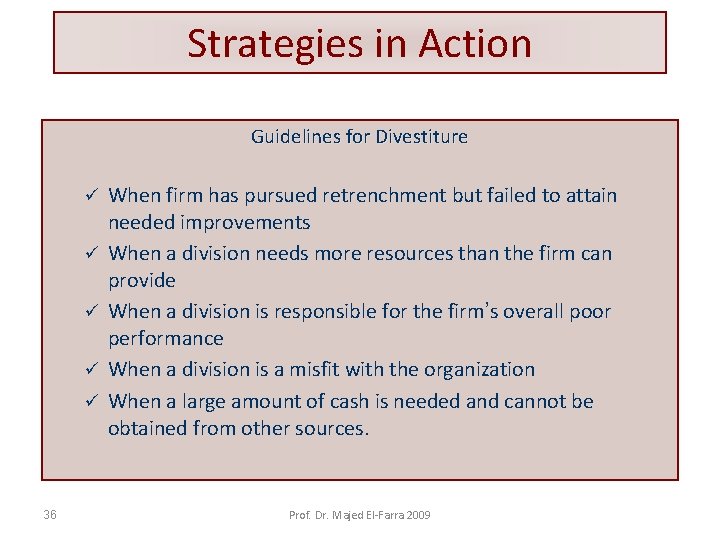 Strategies in Action

Guidelines for Divestiture

✓ When firm has pursued retrenchment but failed to attain needed improvements
✓ When a division needs more resources than the firm can provide
✓ When a division is responsible for the firm's overall poor performance
✓ When a division is a misfit with the organization
✓ When a large amount of cash is needed and cannot be obtained from other sources.

36

Prof. Dr. Majed El-Farra 2009